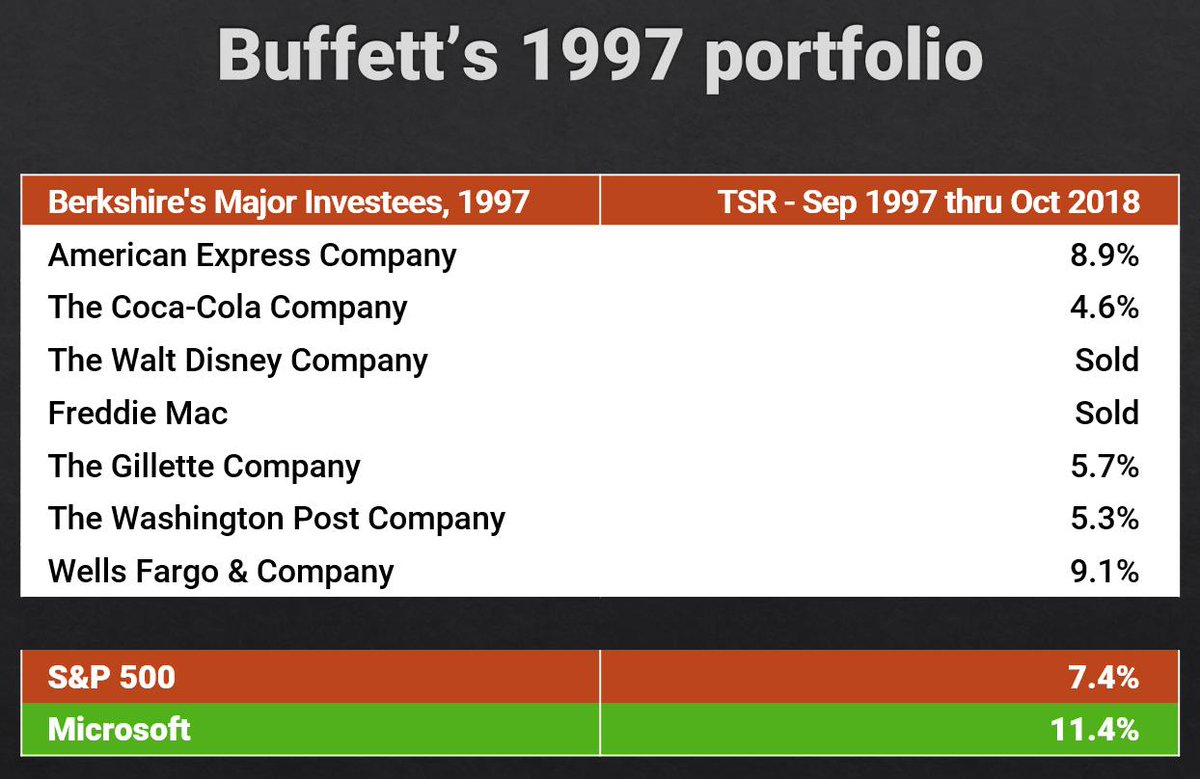 Buffett's 1997 portfolio

| Berkshire's Major Investees, 1997 | TSR - Sep 1997 thru Oct 2018 |
|---|---|
| American Express Company | 8.9% |
| The Coca-Cola Company | 4.6% |
| The Walt Disney Company | Sold |
| Freddie Mac | Sold |
| The Gillette Company | 5.7% |
| The Washington Post Company | 5.3% |
| Wells Fargo & Company | 9.1% |

| S&P 500 | 7.4% |
|---|---|
| Microsoft | 11.4% |